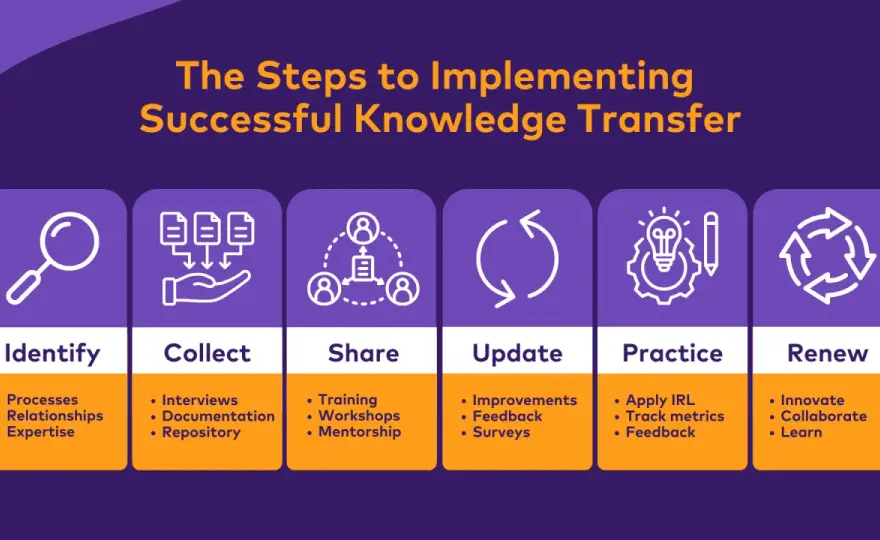 The Steps to Implementing Successful Knowledge Transfer

Identify

Processes
Relationships
Expertise

Collect

• Interviews
• Documentation
• Repository

Share

• Training
• Workshops
• Mentorship

Update

• Improvements
• Feedback
• Surveys

Practice

• Apply IRL
• Track metrics
• Feedback

Renew

• Innovate
• Collaborate
• Learn